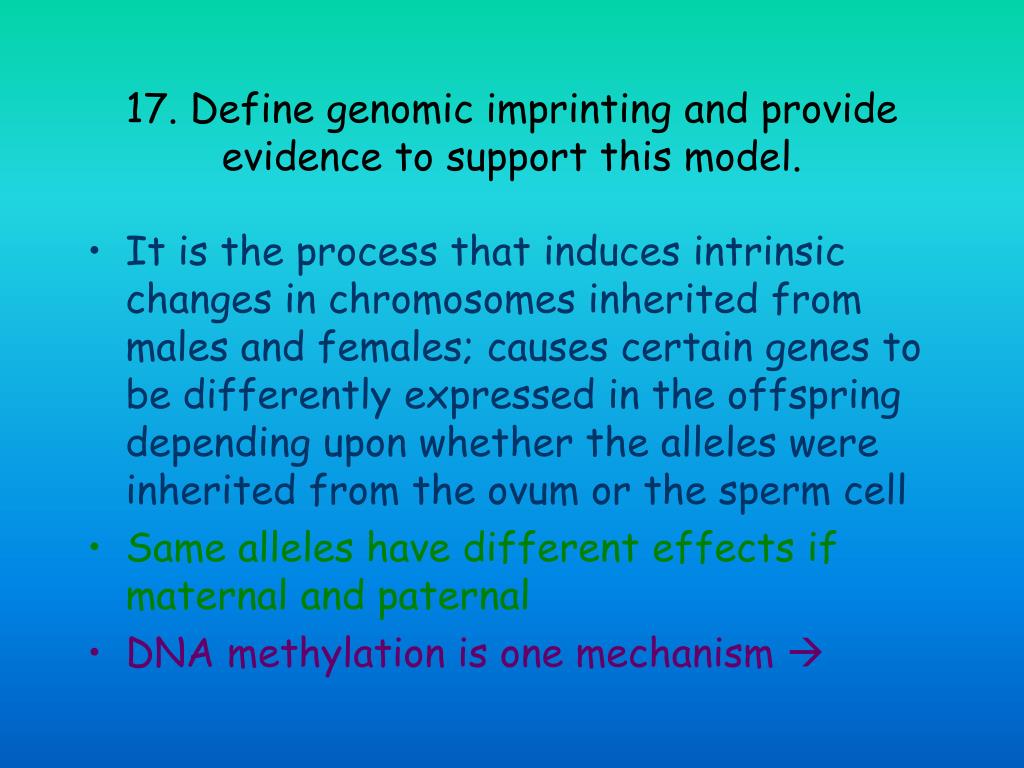 17. Define genomic imprinting and provide evidence to support this model.

• It is the process that induces intrinsic changes in chromosomes inherited from males and females; causes certain genes to be differently expressed in the offspring depending upon whether the alleles were inherited from the ovum or the sperm cell
• Same alleles have different effects if maternal and paternal
• DNA methylation is one mechanism →